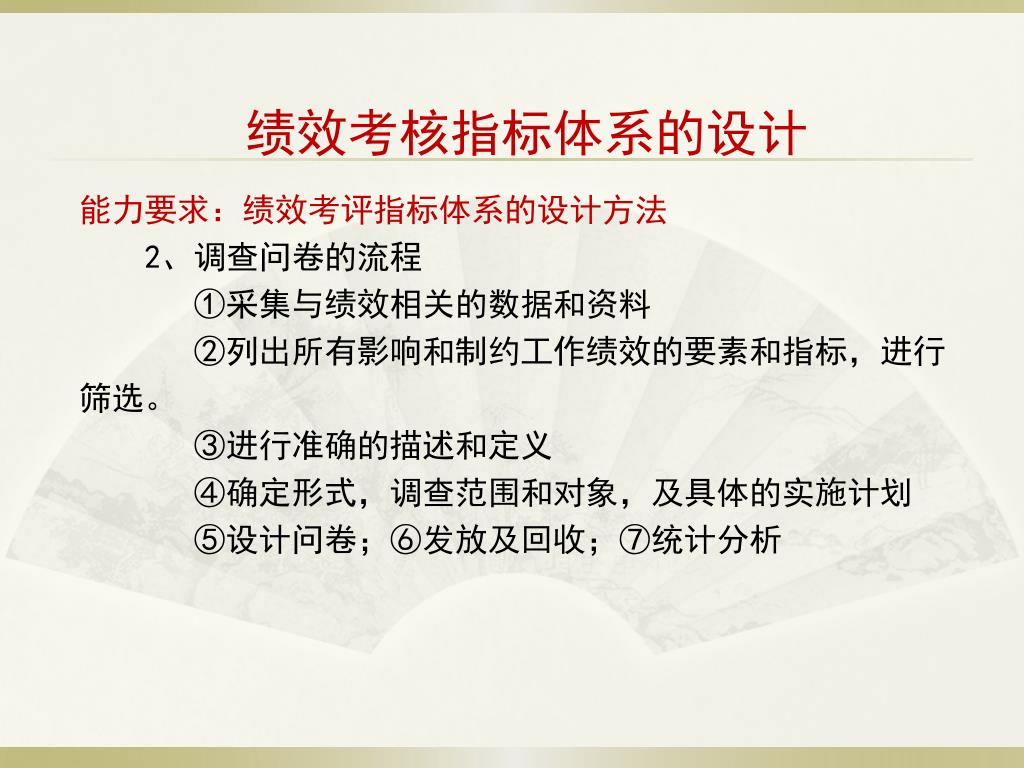 绩效考核指标体系的设计

能力要求：绩效考评指标体系的设计方法

2、调查问卷的流程

①采集与绩效相关的数据和资料

②列出所有影响和制约工作绩效的要素和指标，进行筛选。

③进行准确的描述和定义

④确定形式，调查范围和对象，及具体的实施计划

⑤设计问卷；⑥发放及回收；⑦统计分析